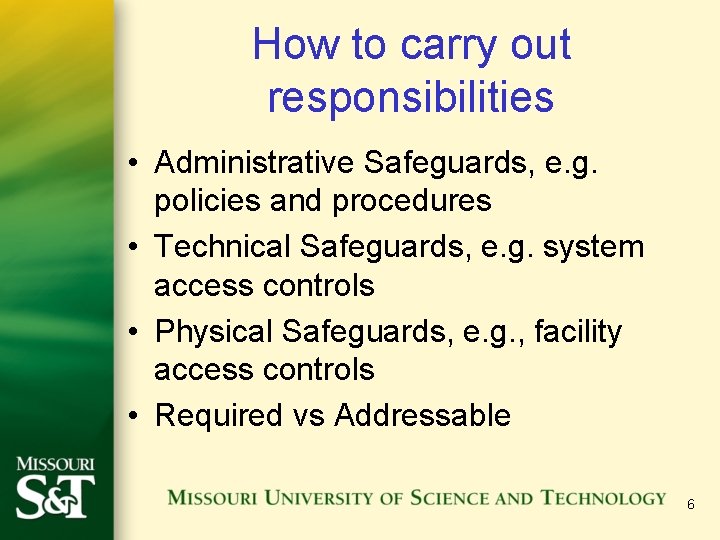 How to carry out responsibilities

• Administrative Safeguards, e.g. policies and procedures
• Technical Safeguards, e.g. system access controls
• Physical Safeguards, e.g., facility access controls
• Required vs Addressable

MISSOURI S&T

MISSOURI UNIVERSITY OF SCIENCE AND TECHNOLOGY

6